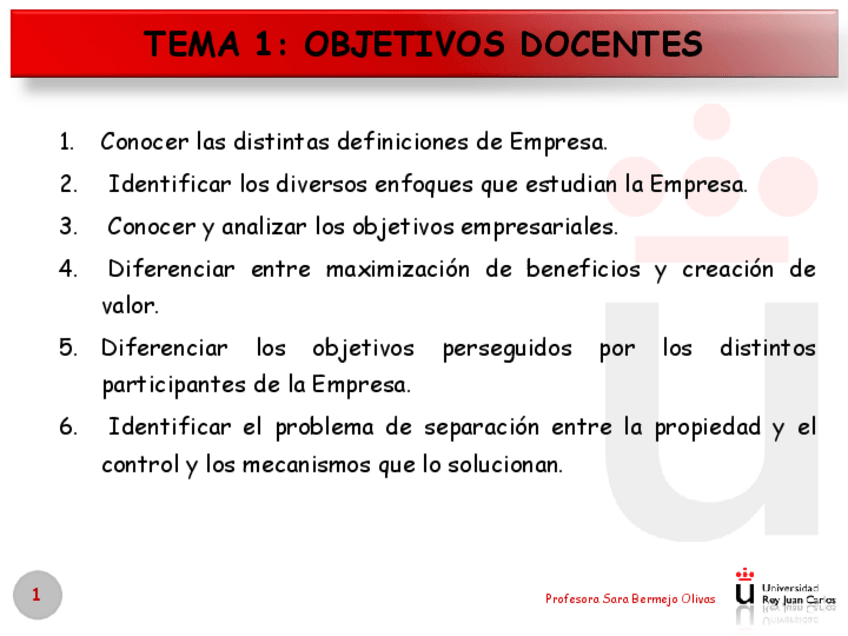 TEMA 1: OBJETIVOS DOCENTES

1. Conocer las distintas definiciones de Empresa.

2. Identificar los diversos enfoques que estudian la Empresa.

3. Conocer y analizar los objetivos empresariales.

4. Diferenciar entre maximización de beneficios y creación de valor.

5. Diferenciar los objetivos perseguidos por los distintos participantes de la Empresa.

6. Identificar el problema de separación entre la propiedad y el control y los mecanismos que lo solucionan.

1

Profesora Sara Bermejo Olivas

Universidad Rey Juan Carlos